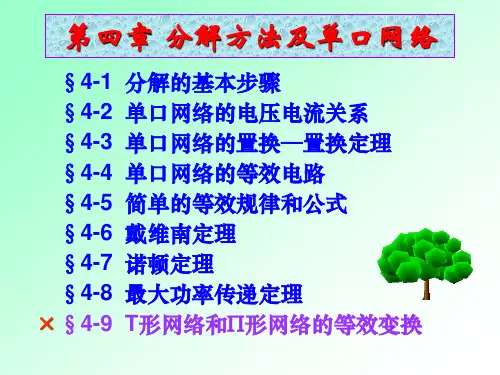 第四章 分解方法及单口网络

§4-1 分解的基本步骤
§4-2 单口网络的电压电流关系
§4-3 单口网络的置换—置换定理
§4-4 单口网络的等效电路
§4-5 简单的等效规律和公式
§4-6 戴维南定理
§4-7 诺顿定理
§4-8 最大功率传递定理
× §4-9 T形网络和Π形网络的等效变换